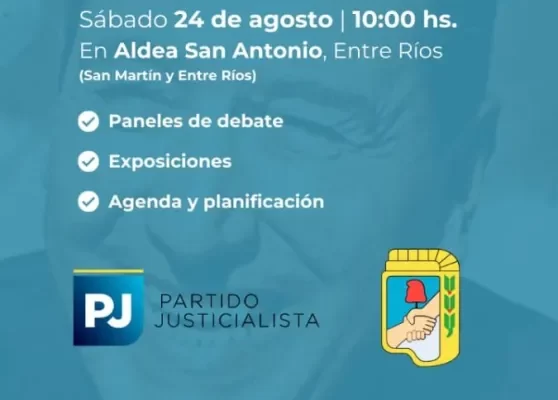 Sábado 24 de agosto | 10:00 hs.
En Aldea San Antonio, Entre Ríos
(San Martín y Entre Ríos)

Paneles de debate

Exposiciones

Agenda y planificación

PJ PARTIDO JUSTICIALISTA